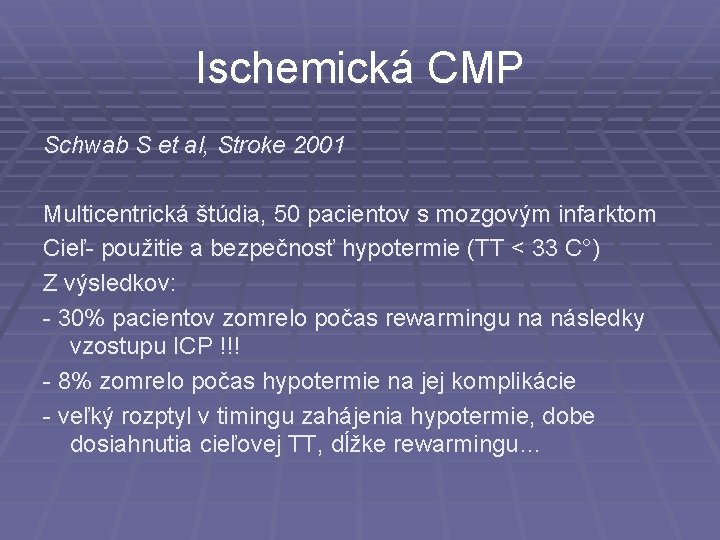 Ischemická CMP

Schwab S et al, Stroke 2001

Multicentrická štúdia, 50 pacientov s mozgovým infarktom

Cieľ- použitie a bezpečnosť hypotermie (TT < 33 C°)

Z výsledkov:

- 30% pacientov zomrelo počas rewarmingu na následky vzostupu ICP !!!

- 8% zomrelo počas hypotermie na jej komplikácie

- veľký rozptyl v timingu zahájenia hypotermie, dobe dosiahnutia cieľovej TT, dĺžke rewarmingu...